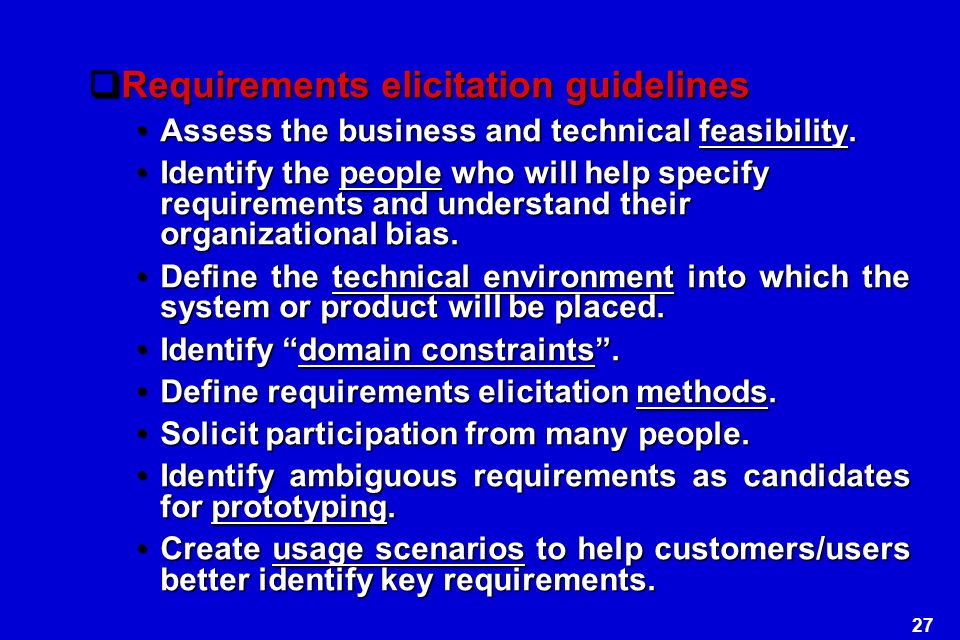 ❑Requirements elicitation guidelines

• Assess the business and technical feasibility.
• Identify the people who will help specify requirements and understand their organizational bias.
• Define the technical environment into which the system or product will be placed.
• Identify “domain constraints”.
• Define requirements elicitation methods.
• Solicit participation from many people.
• Identify ambiguous requirements as candidates for prototyping.
• Create usage scenarios to help customers/users better identify key requirements.

27